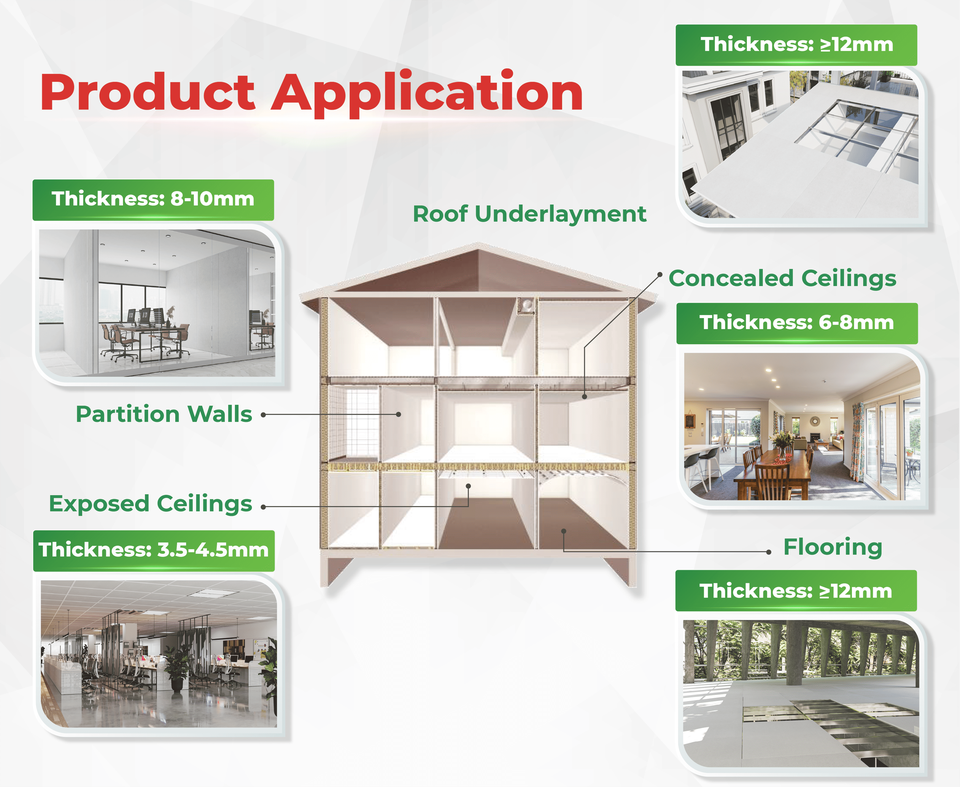 Product Application

Thickness: ≥12mm

Thickness: 8-10mm

Roof Underlayment

Concealed Ceilings

Thickness: 6-8mm

Partition Walls

Exposed Ceilings

Thickness: 3.5-4.5mm

Flooring

Thickness: ≥12mm